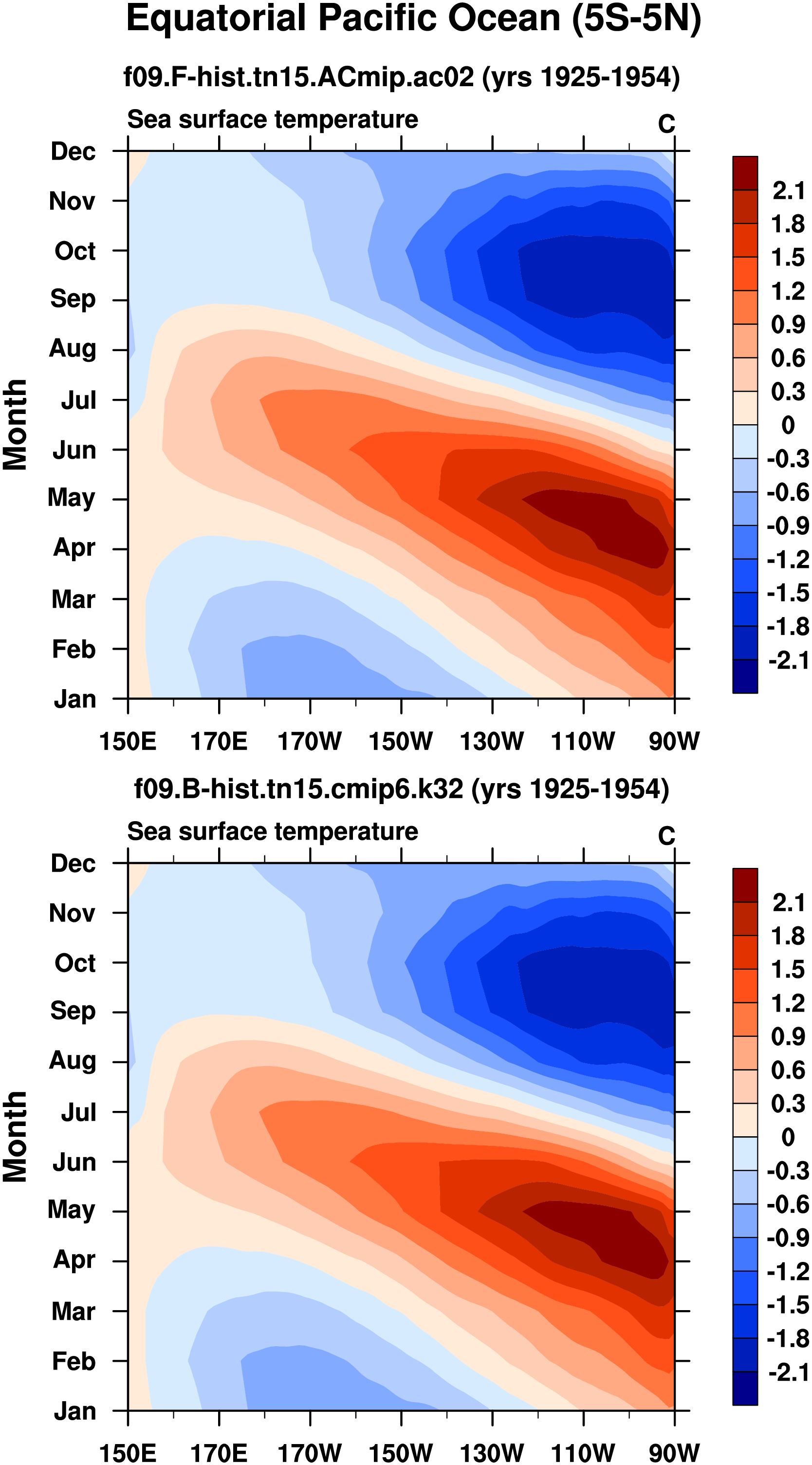 Equatorial Pacific Ocean (5S-5N)

f09.F-hist.tn15.ACmip.ac02 (yrs 1925-1954)

Sea surface temperature

C

Month

Dec
Nov
Oct
Sep
Aug
Jul
Jun
May
Apr
Mar
Feb
Jan

150E 170E 170W 150W 130W 110W 90W

2.1
1.8
1.5
1.2
0.9
0.6
0.3
0
-0.3
-0.6
-0.9
-1.2
-1.5
-1.8
-2.1

f09.B-hist.tn15.cmip6.k32 (yrs 1925-1954)

Sea surface temperature

C

Month

Dec
Nov
Oct
Sep
Aug
Jul
Jun
May
Apr
Mar
Feb
Jan

150E 170E 170W 150W 130W 110W 90W

2.1
1.8
1.5
1.2
0.9
0.6
0.3
0
-0.3
-0.6
-0.9
-1.2
-1.5
-1.8
-2.1